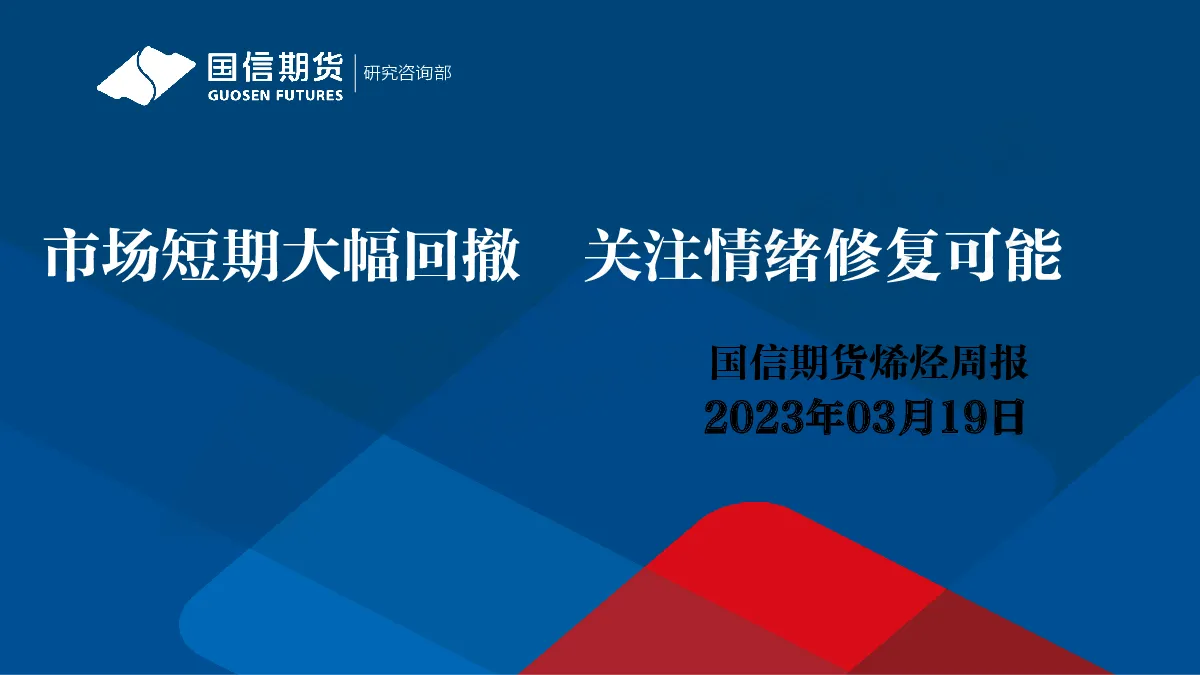 国信期货 GUOSEN FUTURES 研究咨询部

市场短期大幅回撤　关注情绪修复可能

国信期货烯烃周报
2023年03月19日